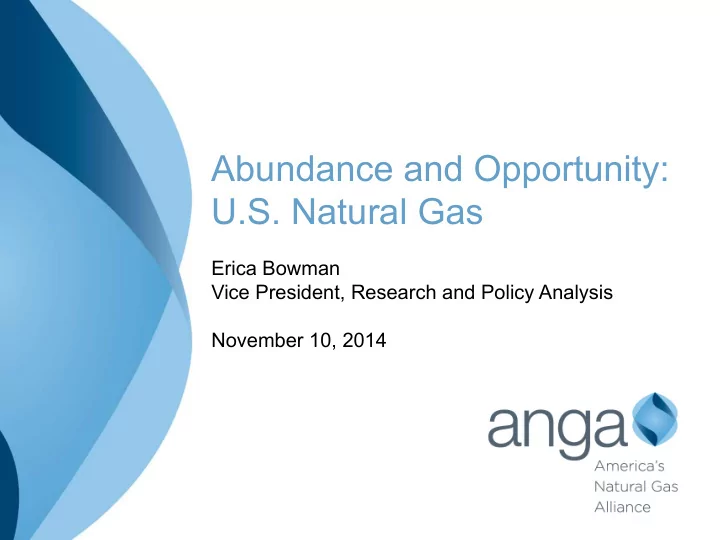 Abundance and Opportunity: U.S. Natural Gas

Erica Bowman
Vice President, Research and Policy Analysis

November 10, 2014

anga
America's
Natural Gas
Alliance